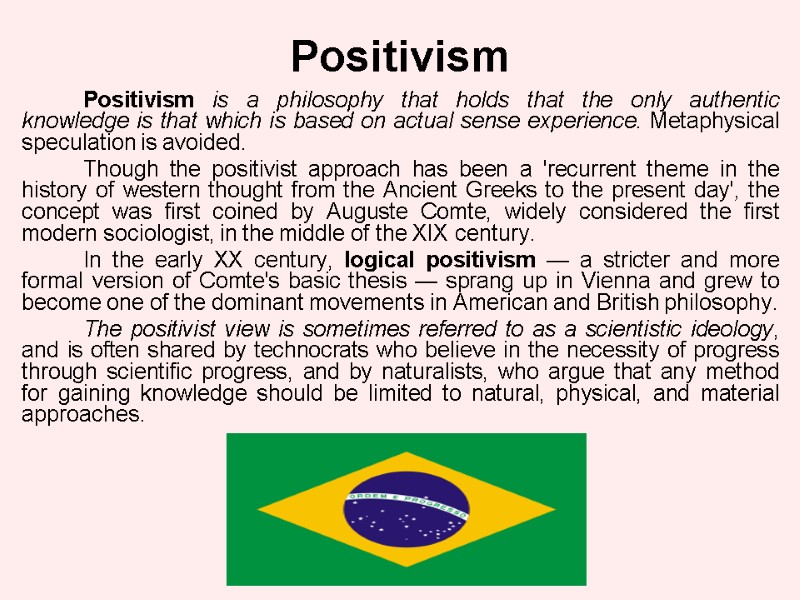 Positivism

Positivism is a philosophy that holds that the only authentic knowledge is that which is based on actual sense experience. Metaphysical speculation is avoided.

Though the positivist approach has been a 'recurrent theme in the history of western thought from the Ancient Greeks to the present day', the concept was first coined by Auguste Comte, widely considered the first modern sociologist, in the middle of the XIX century.

In the early XX century, logical positivism — a stricter and more formal version of Comte's basic thesis — sprang up in Vienna and grew to become one of the dominant movements in American and British philosophy.

The positivist view is sometimes referred to as a scientistic ideology, and is often shared by technocrats who believe in the necessity of progress through scientific progress, and by naturalists, who argue that any method for gaining knowledge should be limited to natural, physical, and material approaches.

ORDEM E PROGRESSO